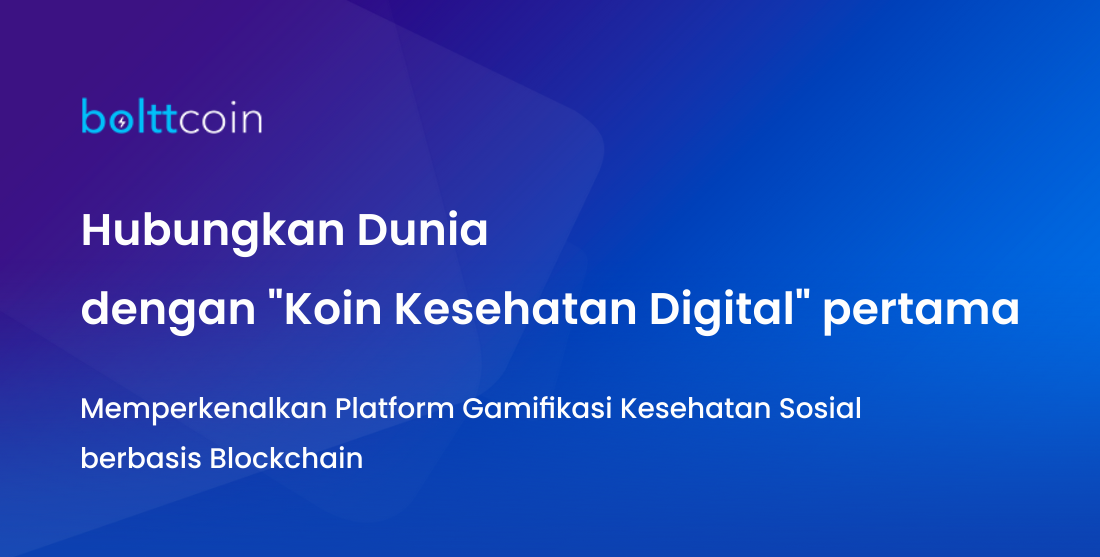 bolttcoin

Hubungkan Dunia dengan "Koin Kesehatan Digital" pertama

Memperkenalkan Platform Gamifikasi Kesehatan Sosial berbasis Blockchain